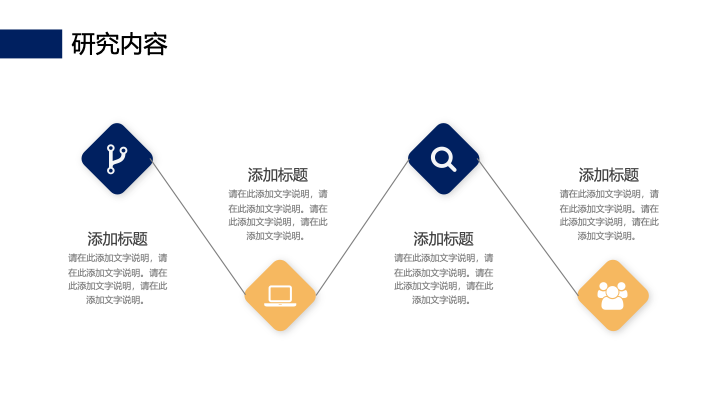 研究内容

添加标题
请在此添加文字说明，请在此添加文字说明。请在此添加文字说明，请在此添加文字说明。

添加标题
请在此添加文字说明，请在此添加文字说明。请在此添加文字说明，请在此添加文字说明。

添加标题
请在此添加文字说明，请在此添加文字说明。请在此添加文字说明，请在此添加文字说明。

添加标题
请在此添加文字说明，请在此添加文字说明。请在此添加文字说明，请在此添加文字说明。